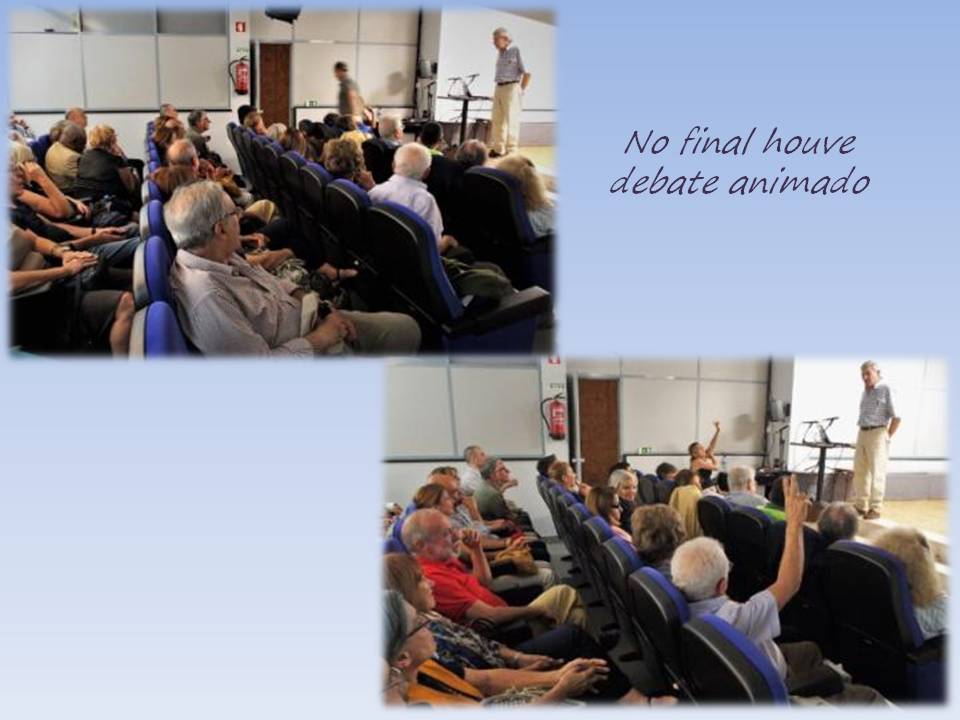 No final houve debate animado